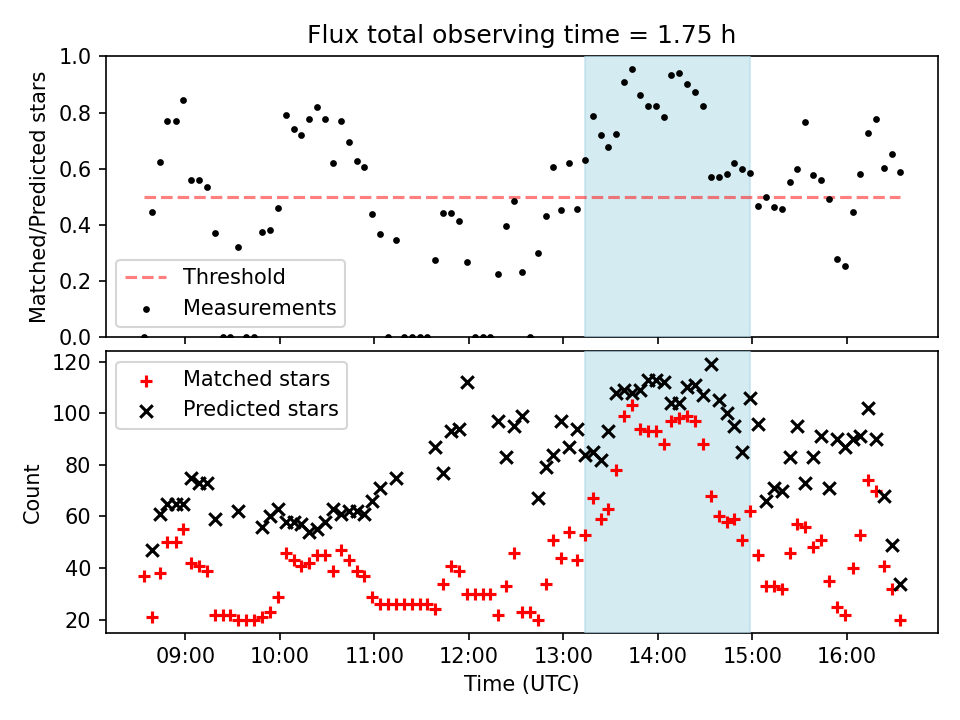 Flux total observing time = 1.75 h

Matched/Predicted stars

1.0
0.8
0.6
0.4
0.2
0.0

Threshold
Measurements

Count

120
100
80
60
40
20

Matched stars
Predicted stars

09:00 10:00 11:00 12:00 13:00 14:00 15:00 16:00

Time (UTC)